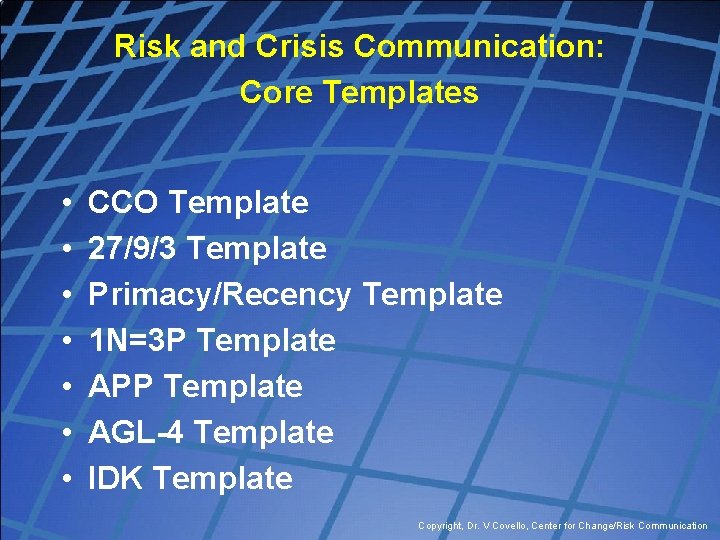 Risk and Crisis Communication: Core Templates

• CCO Template
• 27/9/3 Template
• Primacy/Recency Template
• 1N=3P Template
• APP Template
• AGL-4 Template
• IDK Template

Copyright, Dr. V Covello, Center for Change/Risk Communication